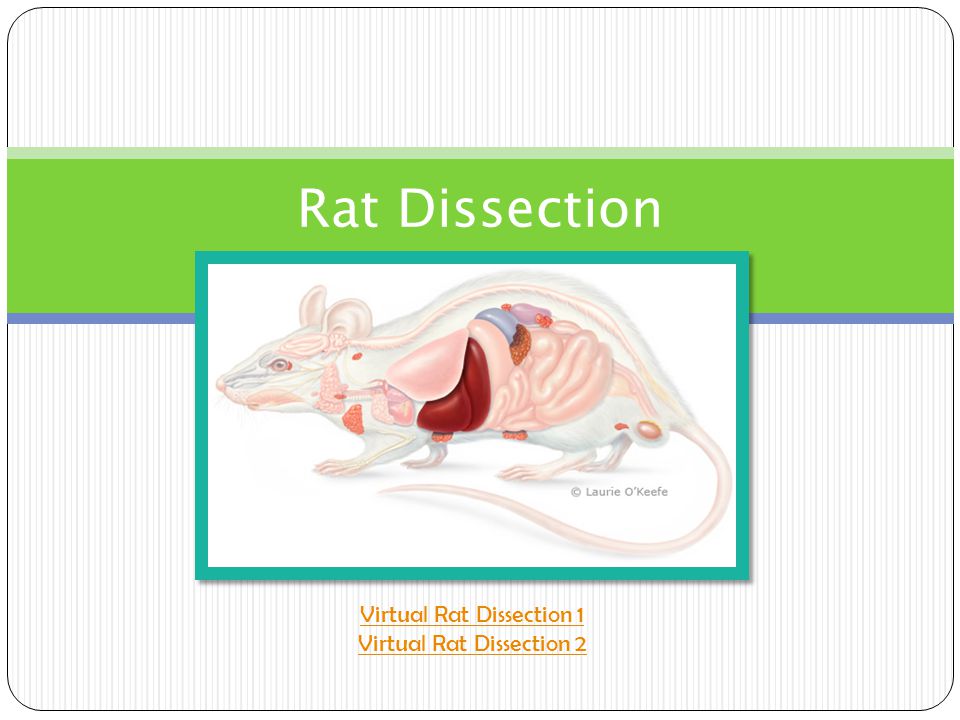 Rat Dissection

© Laurie O'Keefe

Virtual Rat Dissection 1
Virtual Rat Dissection 2